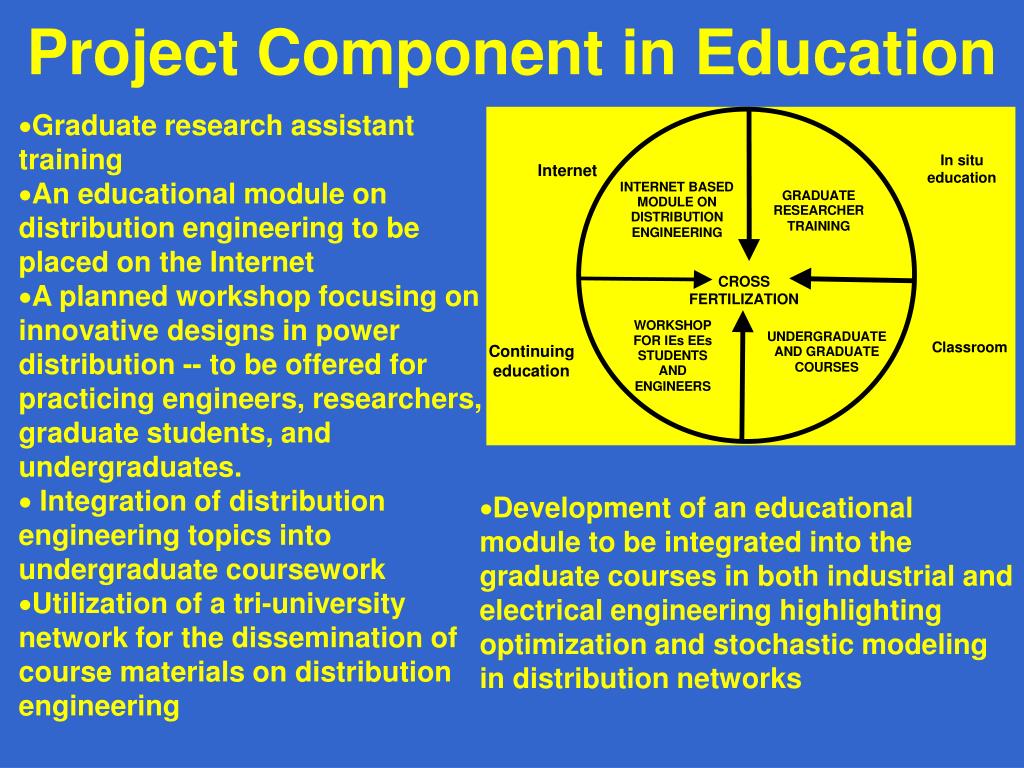 Project Component in Education

•Graduate research assistant training
•An educational module on distribution engineering to be placed on the Internet
•A planned workshop focusing on innovative designs in power distribution -- to be offered for practicing engineers, researchers, graduate students, and undergraduates.
• Integration of distribution engineering topics into undergraduate coursework
•Utilization of a tri-university network for the dissemination of course materials on distribution engineering

Internet
In situ education
INTERNET BASED MODULE ON DISTRIBUTION ENGINEERING
GRADUATE RESEARCHER TRAINING
CROSS FERTILIZATION
WORKSHOP FOR IEs EEs STUDENTS AND ENGINEERS
UNDERGRADUATE AND GRADUATE COURSES
Continuing education
Classroom

•Development of an educational module to be integrated into the graduate courses in both industrial and electrical engineering highlighting optimization and stochastic modeling in distribution networks